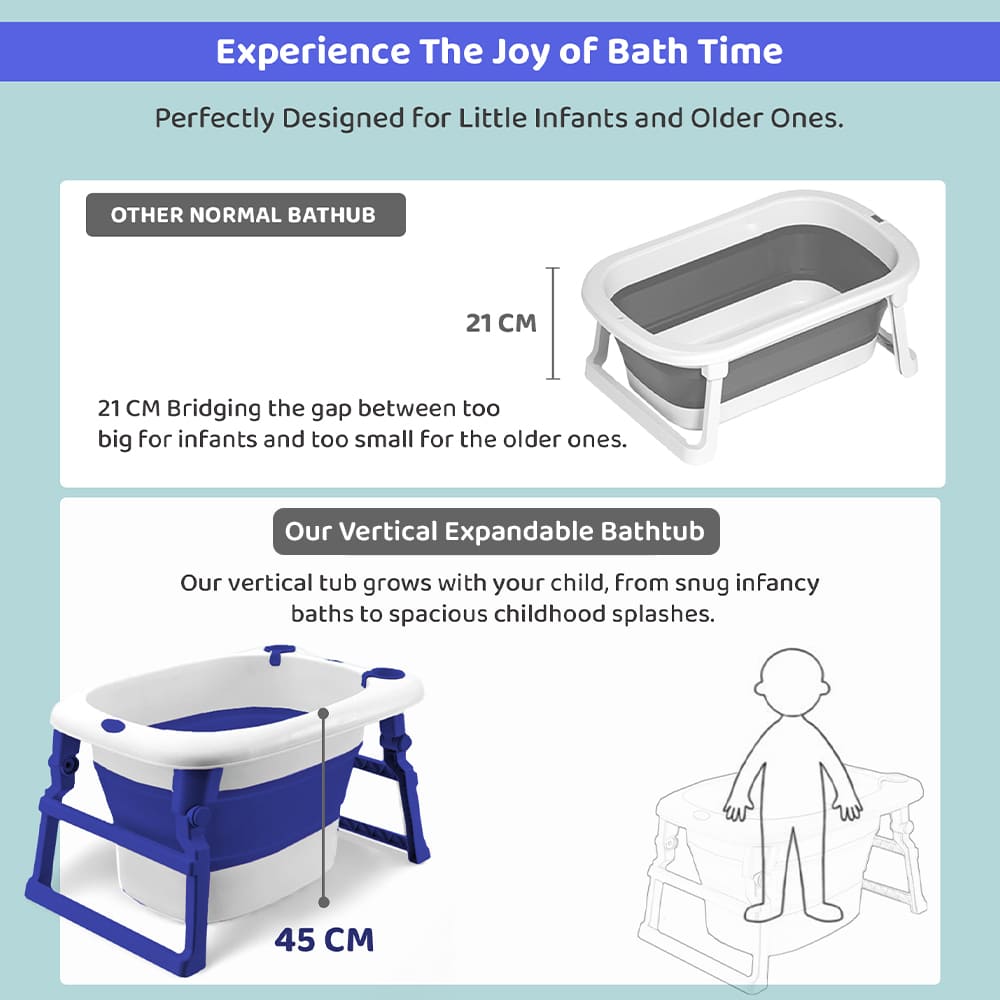 Experience The Joy of Bath Time

Perfectly Designed for Little Infants and Older Ones.

OTHER NORMAL BATHUB

21 CM

21 CM Bridging the gap between too big for infants and too small for the older ones.

Our Vertical Expandable Bathtub

Our vertical tub grows with your child, from snug infancy baths to spacious childhood splashes.

45 CM